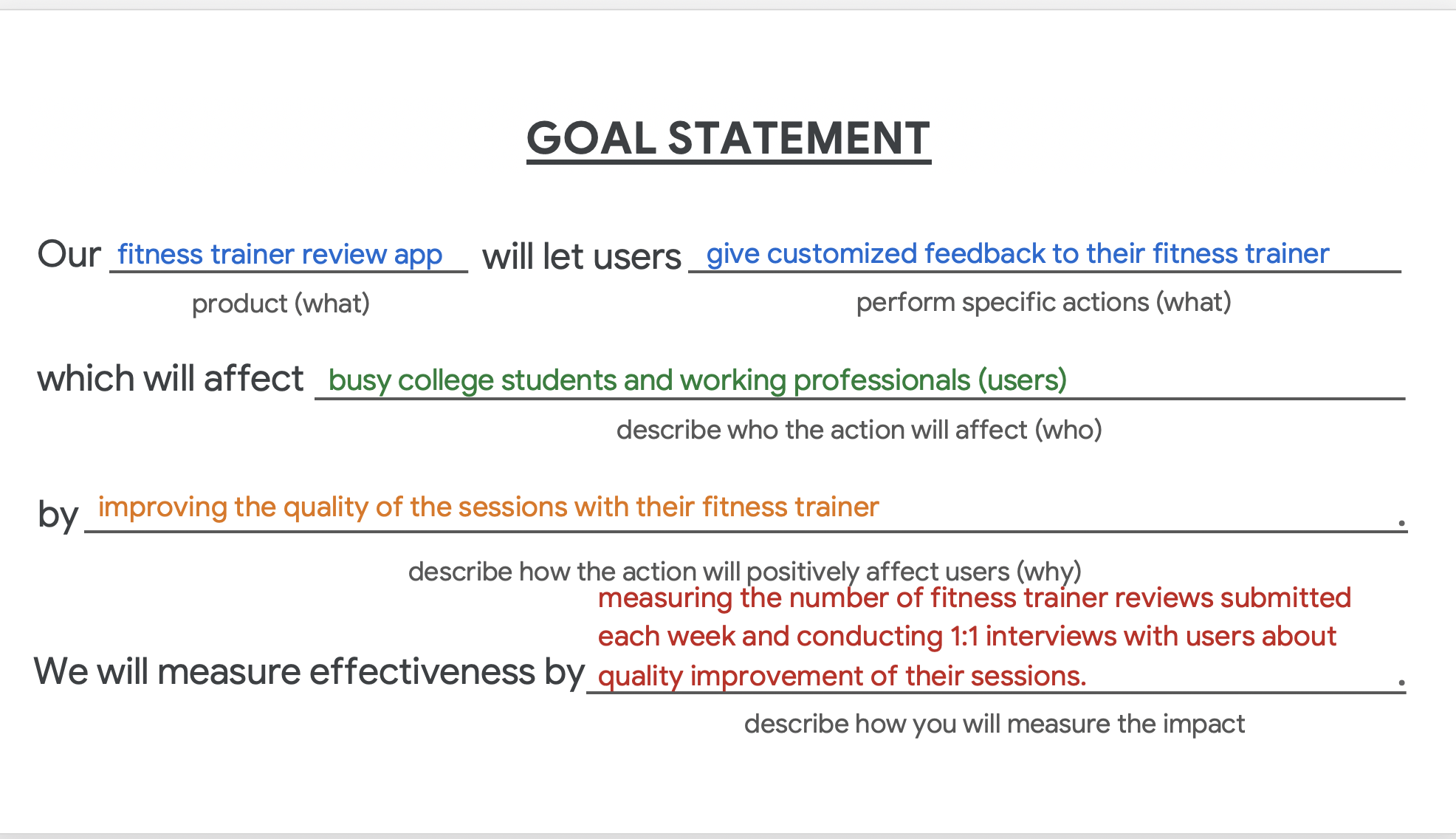 GOAL STATEMENT

Our fitness trainer review app will let users give customized feedback to their fitness trainer
product (what)
perform specific actions (what)

which will affect busy college students and working professionals (users)
describe who the action will affect (who)

by improving the quality of the sessions with their fitness trainer .
describe how the action will positively affect users (why)

We will measure effectiveness by measuring the number of fitness trainer reviews submitted each week and conducting 1:1 interviews with users about quality improvement of their sessions. .
describe how you will measure the impact